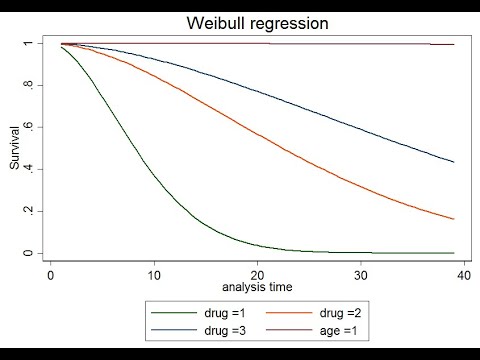 Weibull regression

Survival

1

.8

.6

.4

.2

0

0

10

20

30

40

analysis time

drug =1

drug =2

drug =3

age =1